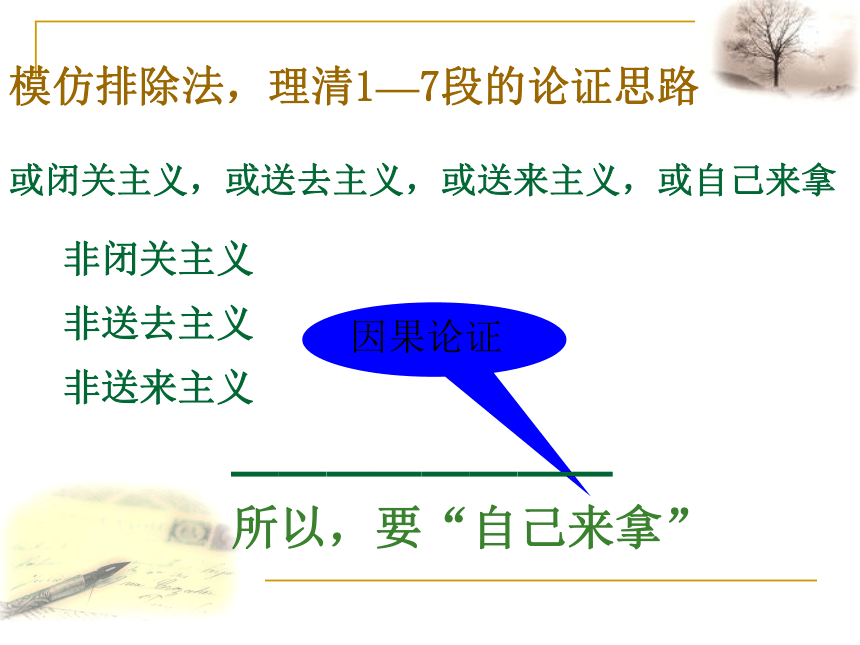 模仿排除法，理清1—7段的论证思路

或闭关主义，或送去主义，或送来主义，或自己来拿

非闭关主义
非送去主义
非送来主义

因果论证

所以，要“自己来拿”